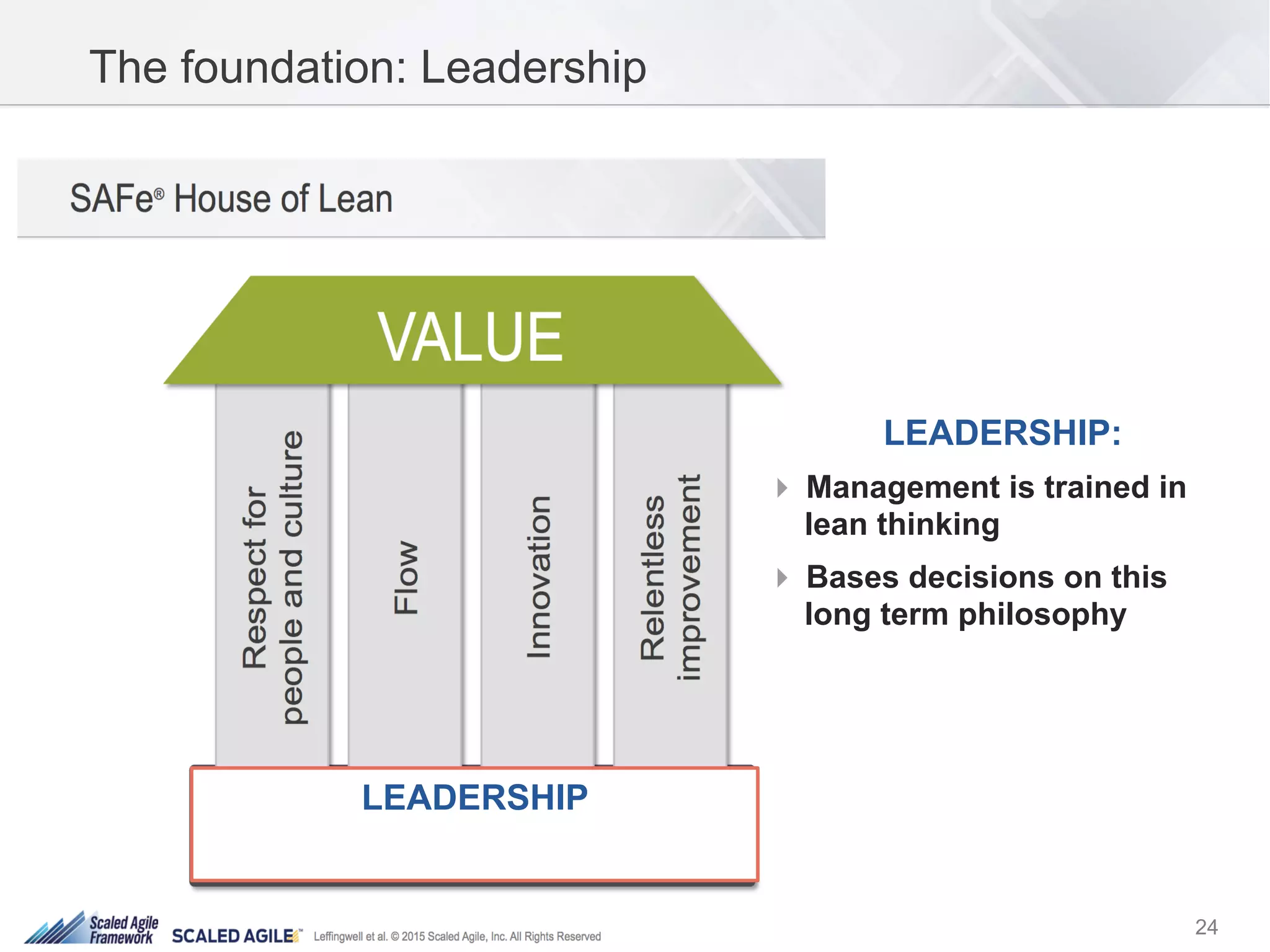 The foundation: Leadership

SAFe® House of Lean

VALUE

Respect for people and culture

Flow

Innovation

Relentless improvement

LEADERSHIP

LEADERSHIP:

Management is trained in lean thinking

Bases decisions on this long term philosophy

Scaled Agile Framework SCALED AGILE™ Leffingwell et al. © 2015 Scaled Agile, Inc. All Rights Reserved

24